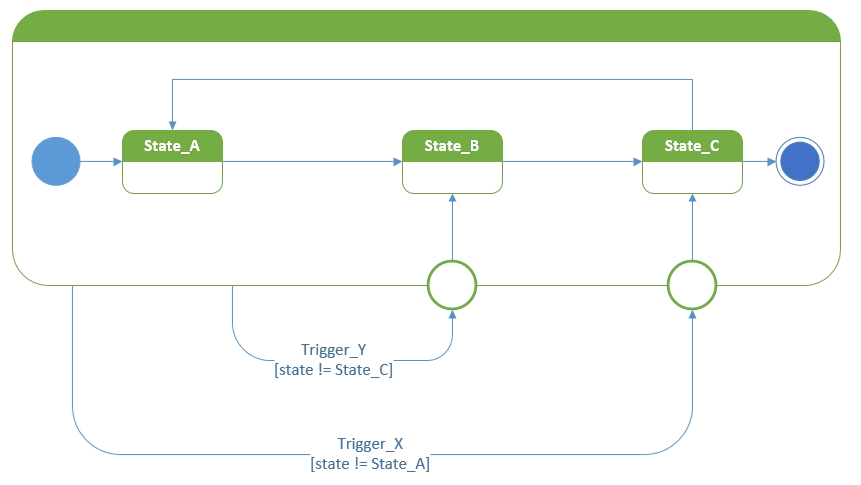 State_A

State_B

State_C

Trigger_Y
[state != State_C]

Trigger_X
[state != State_A]